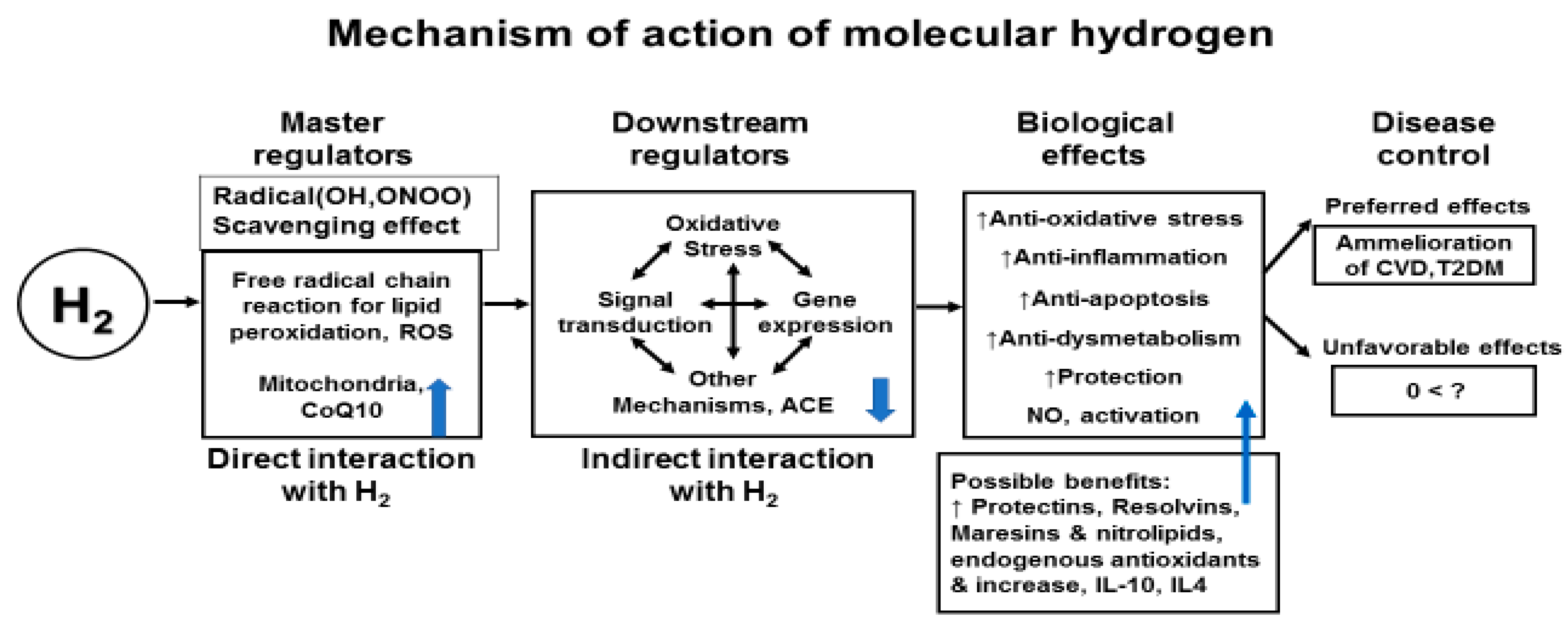 Mechanism of action of molecular hydrogen

$H_2$

Master regulators

Radical(OH,ONOO) Scavenging effect

Free radical chain reaction for lipid peroxidation, ROS

Mitochondria, CoQ10

Direct interaction with $H_2$

Downstream regulators

Oxidative Stress

Signal transduction

Gene expression

Other Mechanisms, ACE

Indirect interaction with $H_2$

Biological effects

↑Anti-oxidative stress

↑Anti-inflammation

↑Anti-apoptosis

↑Anti-dysmetabolism

↑Protection

NO, activation

Possible benefits:
↑ Protectins, Resolvins, Maresins & nitrolipids, endogenous antioxidants & increase, IL-10, IL4

Disease control

Preferred effects

Ammelioration of CVD,T2DM

Unfavorable effects

0 < ?